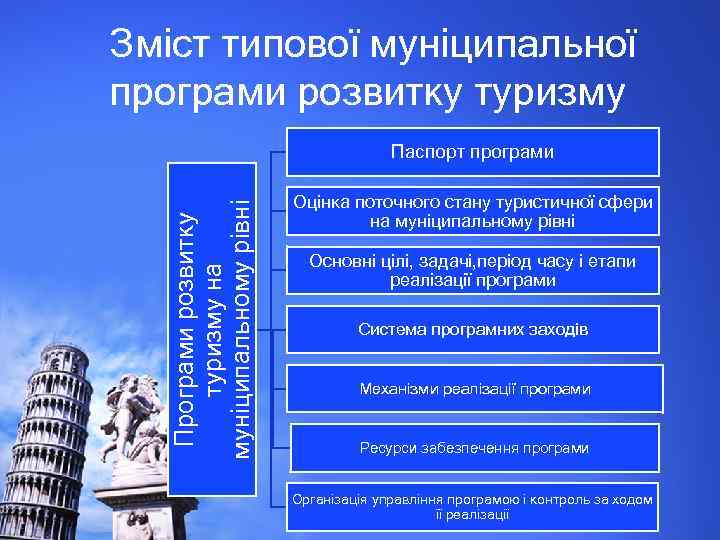 Зміст типової муніципальної програми розвитку туризму

Програми розвитку туризму на муніципальному рівні

Паспорт програми

Оцінка поточного стану туристичної сфери на муніципальному рівні

Основні цілі, задачі,період часу і етапи реалізації програми

Система програмних заходів

Механізми реалізації програми

Ресурси забезпечення програми

Організація управління програмою і контроль за ходом її реалізації